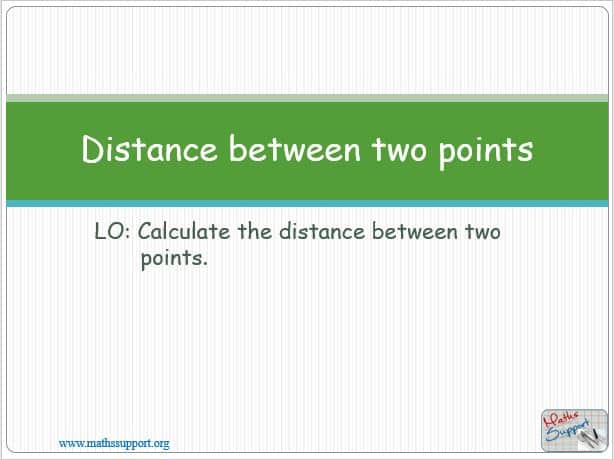 Distance between two points

LO: Calculate the distance between two points.

www.mathssupport.org

Maths Support